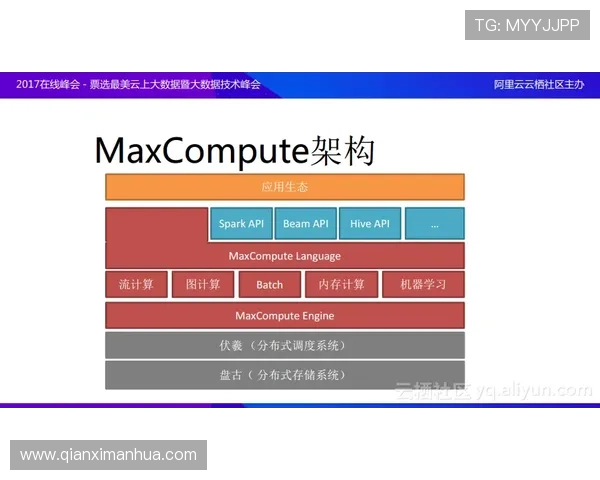 TG: MYYJJPP

2017在线峰会 - 票选最美云上大数据暨大数据技术峰会

阿里云云栖社区主办

MaxCompute架构

应用生态

Spark API

Beam API

Hive API

...

MaxCompute Language

流计算

图计算

Batch

内存计算

机器学习

MaxCompute Engine

伏羲（分布式调度系统）

盘古（分布式存储系统）

云栖社区 yq.aliyun.com

www.qianximanhua.com